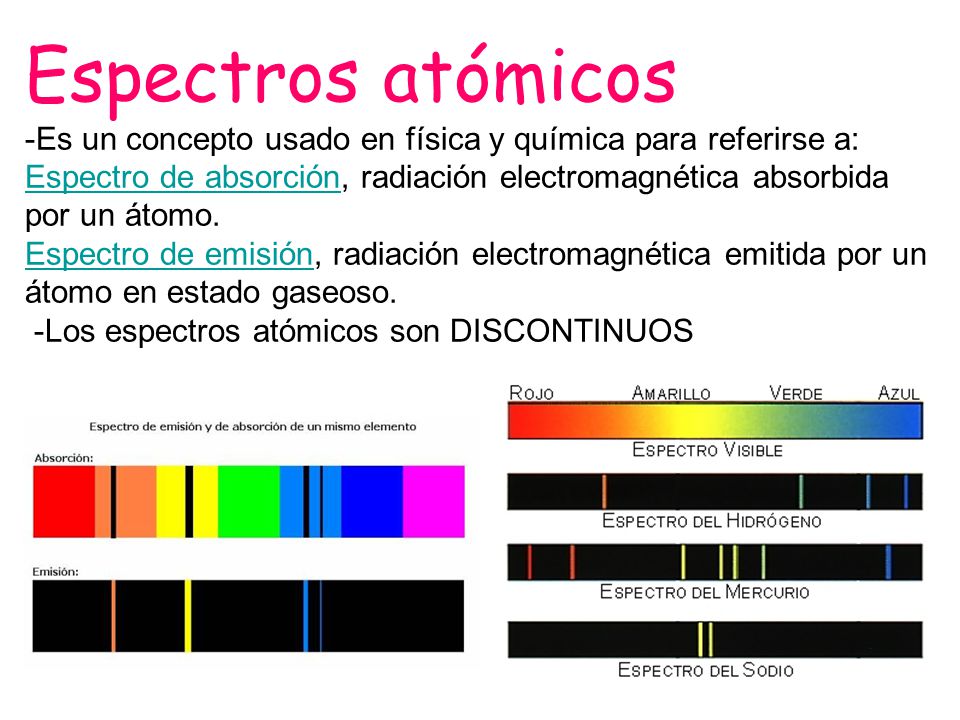 Espectros atómicos

-Es un concepto usado en física y química para referirse a:
Espectro de absorción, radiación electromagnética absorbida por un átomo.
Espectro de emisión, radiación electromagnética emitida por un átomo en estado gaseoso.
-Los espectros atómicos son DISCONTINUOS

Espectro de emisión y de absorción de un mismo elemento

Absorción:

Emisión:

ROJO AMARILLO VERDE AZUL

ESPECTRO VISIBLE

ESPECTRO DEL HIDRÓGENO

ESPECTRO DEL MERCURIO

ESPECTRO DEL SODIO